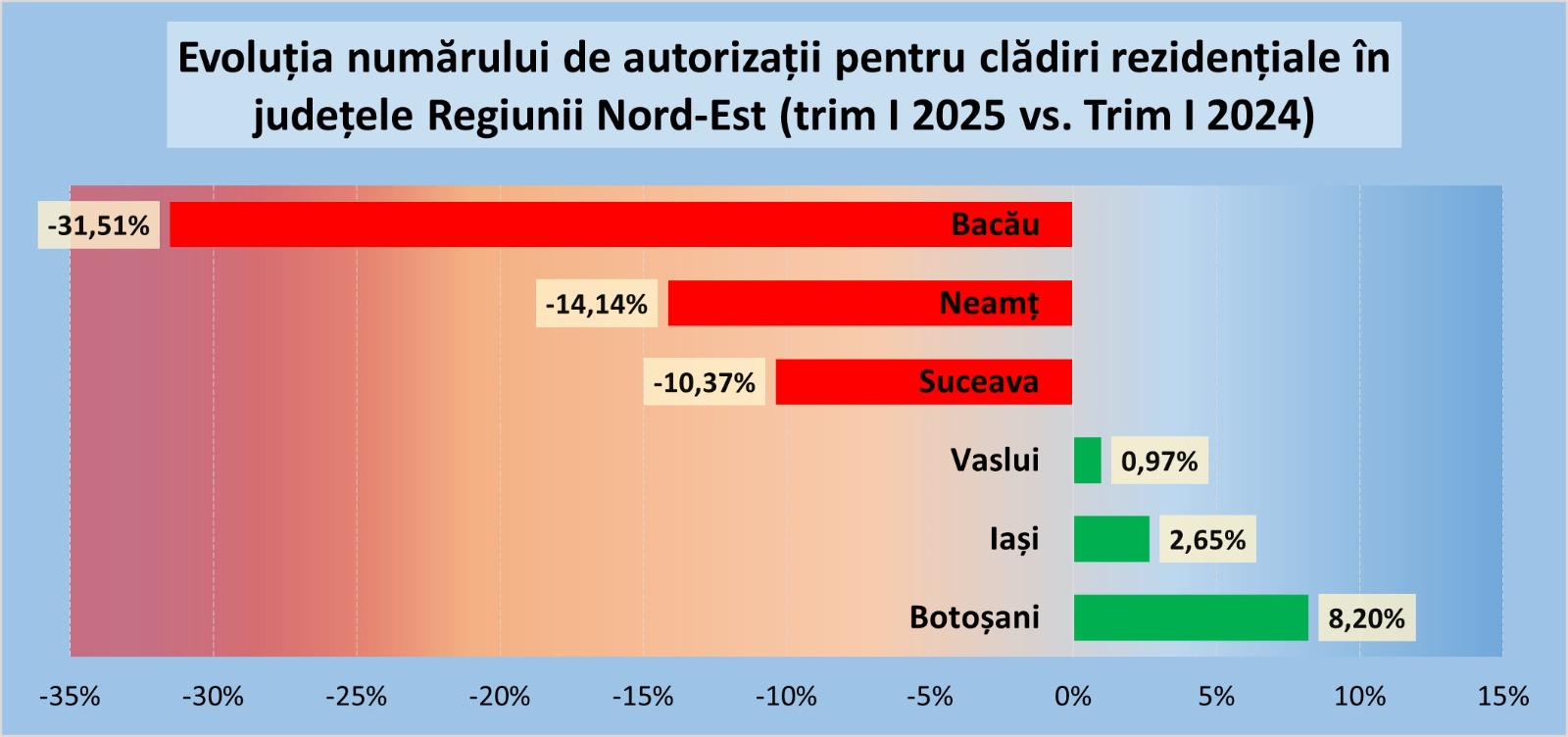 Evoluția numărului de autorizații pentru clădiri rezidențiale în județele Regiunii Nord-Est (trim I 2025 vs. Trim I 2024)

-31,51% Bacău
-14,14% Neamț
-10,37% Suceava
Vaslui 0,97%
Iași 2,65%
Botoșani 8,20%

-35% -30% -25% -20% -15% -10% -5% 0% 5% 10% 15%